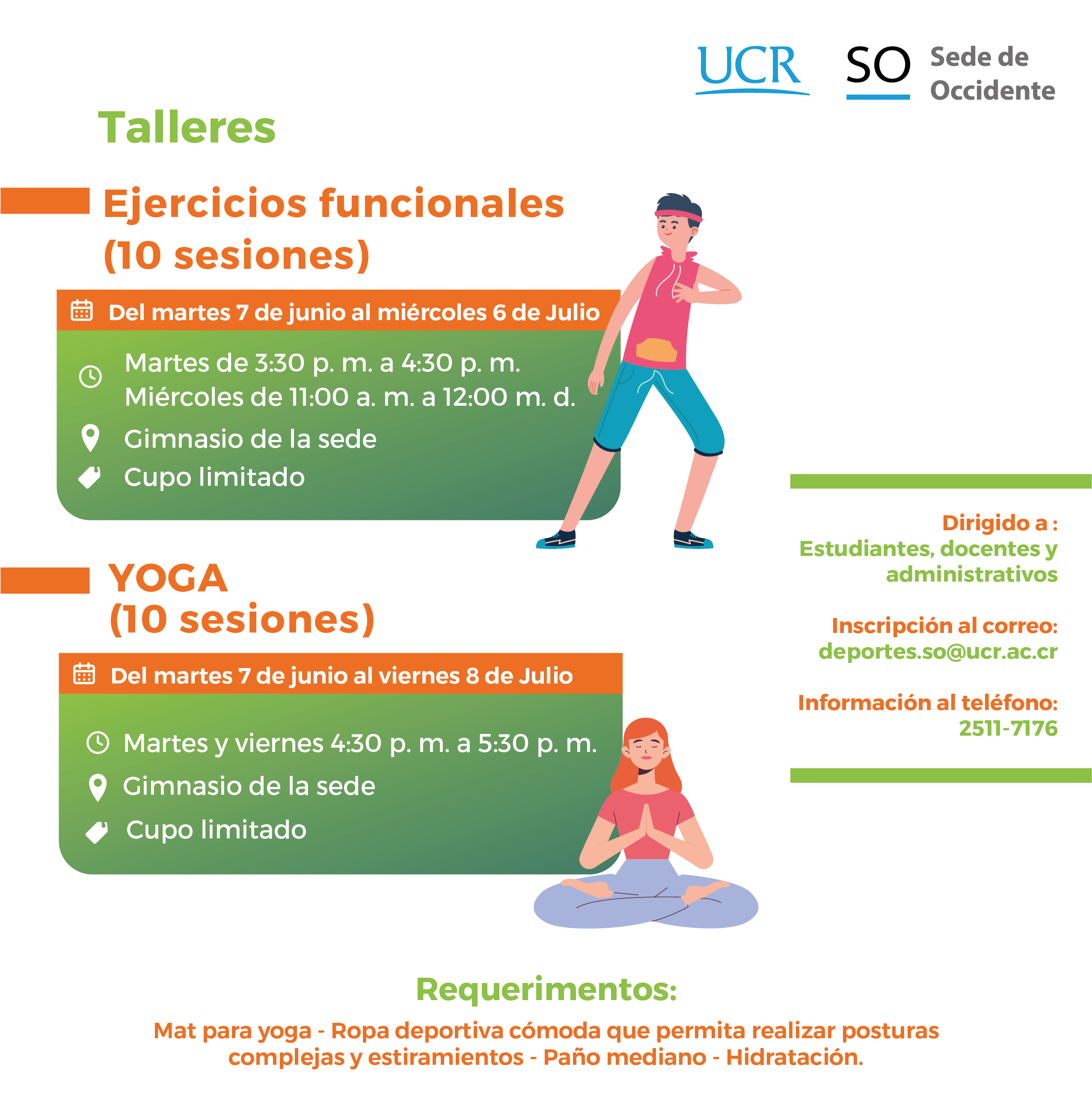 UCR SO Sede de Occidente

Talleres

Ejercicios funcionales (10 sesiones)

Del martes 7 de junio al miércoles 6 de Julio

Martes de 3:30 p. m. a 4:30 p. m.
Miércoles de 11:00 a. m. a 12:00 m. d.

Gimnasio de la sede

Cupo limitado

YOGA (10 sesiones)

Del martes 7 de junio al viernes 8 de Julio

Martes y viernes 4:30 p. m. a 5:30 p. m.

Gimnasio de la sede

Cupo limitado

Dirigido a :
Estudiantes, docentes y administrativos

Inscripción al correo:
deportes.so@ucr.ac.cr

Información al teléfono:
2511-7176

Requerimentos:

Mat para yoga - Ropa deportiva cómoda que permita realizar posturas complejas y estiramientos - Paño mediano - Hidratación.